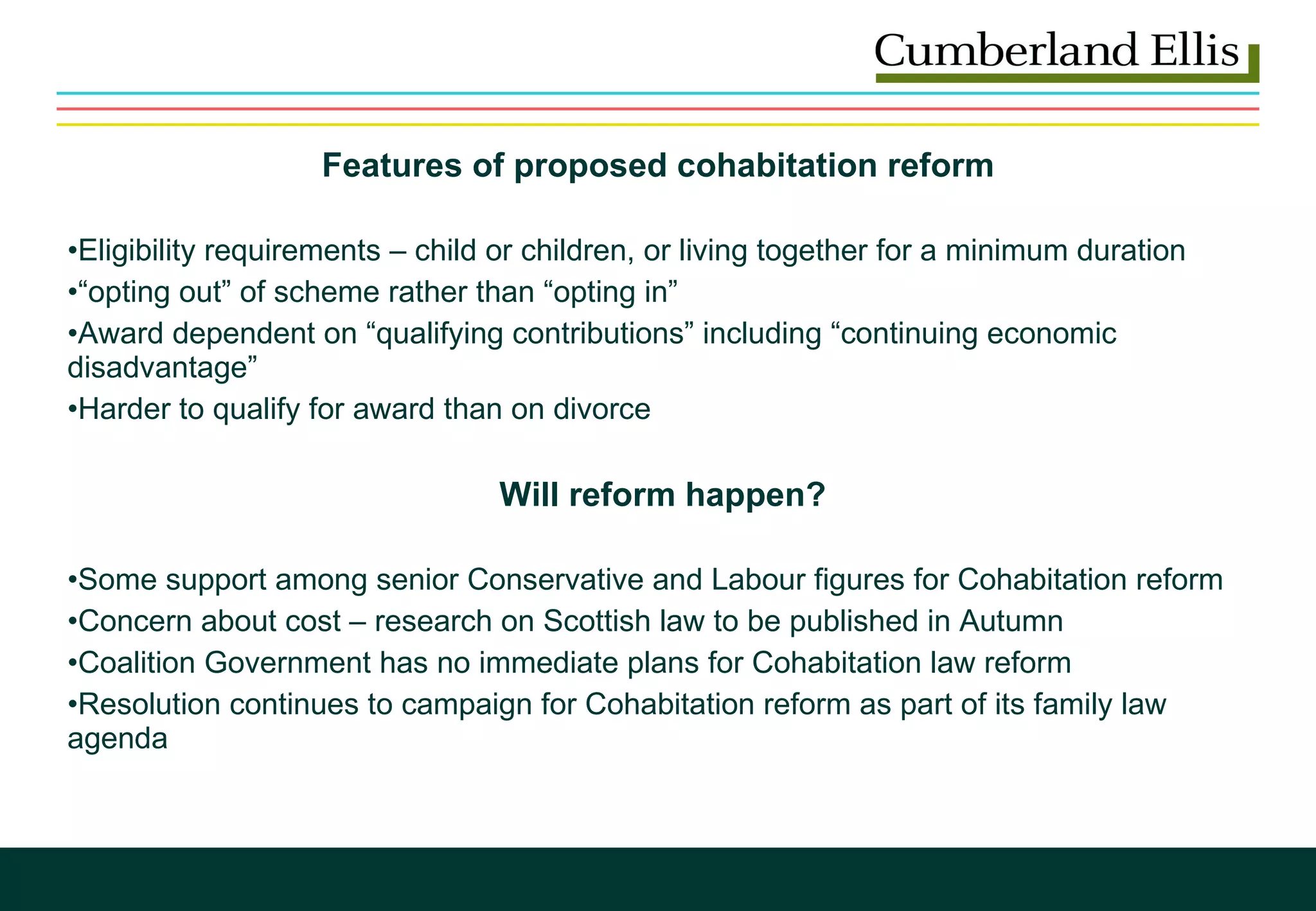 Cumberland Ellis

Features of proposed cohabitation reform

•Eligibility requirements – child or children, or living together for a minimum duration
•“opting out” of scheme rather than “opting in”
•Award dependent on “qualifying contributions” including “continuing economic disadvantage”
•Harder to qualify for award than on divorce

Will reform happen?

•Some support among senior Conservative and Labour figures for Cohabitation reform
•Concern about cost – research on Scottish law to be published in Autumn
•Coalition Government has no immediate plans for Cohabitation law reform
•Resolution continues to campaign for Cohabitation reform as part of its family law agenda